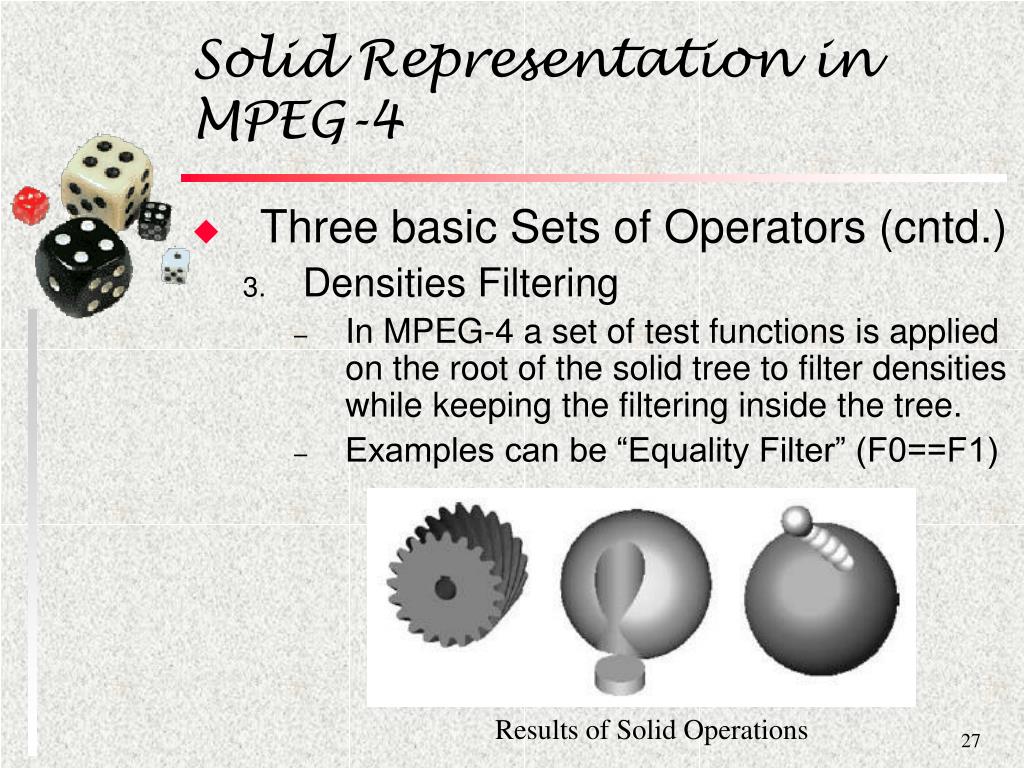 Solid Representation in MPEG-4

Three basic Sets of Operators (cntd.)

3. Densities Filtering

– In MPEG-4 a set of test functions is applied on the root of the solid tree to filter densities while keeping the filtering inside the tree.

– Examples can be “Equality Filter” (F0==F1)

Results of Solid Operations

27